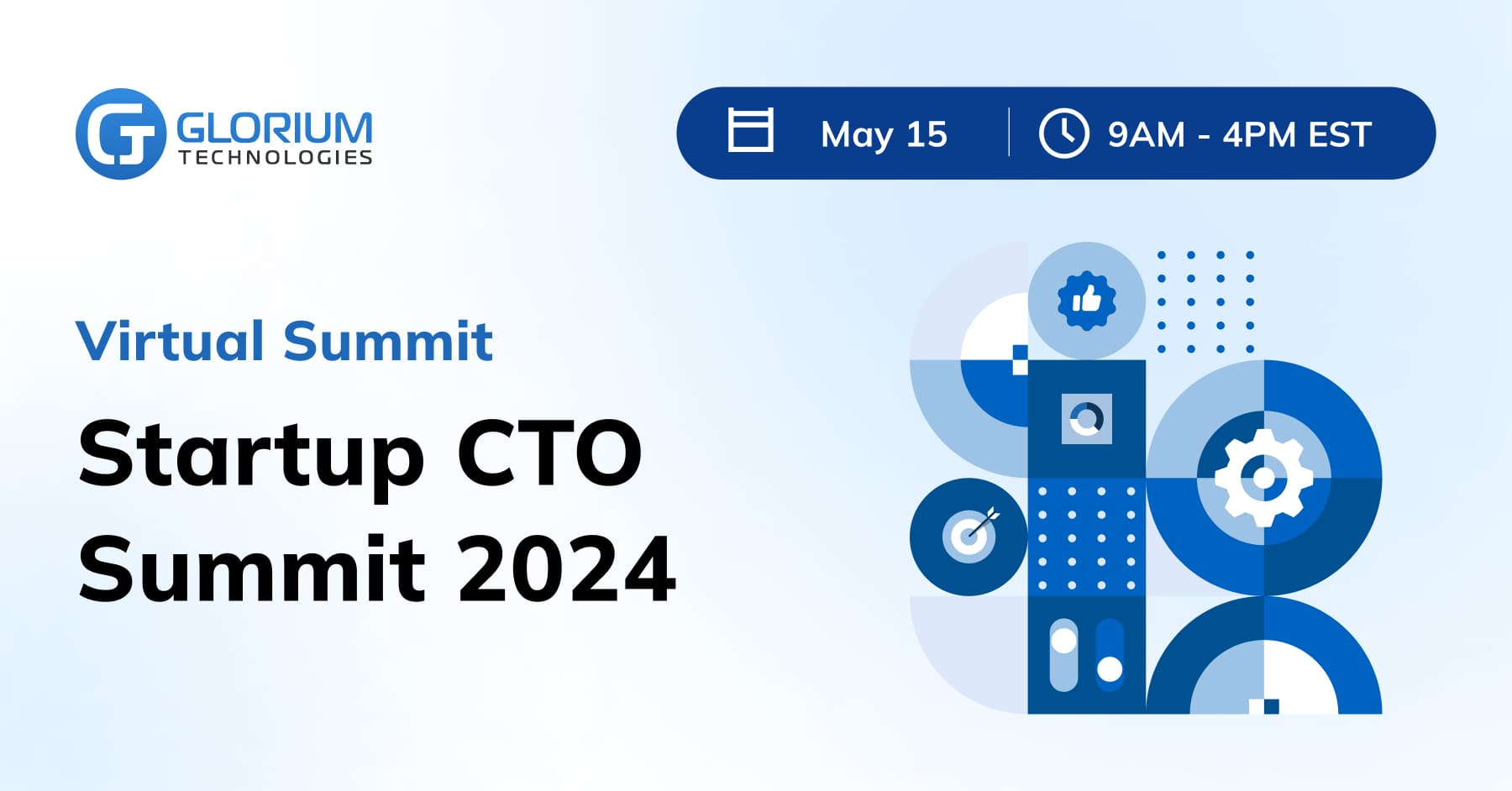 GLORIUM
TECHNOLOGIES

May 15

9AM - 4PM EST

Virtual Summit

Startup CTO Summit 2024